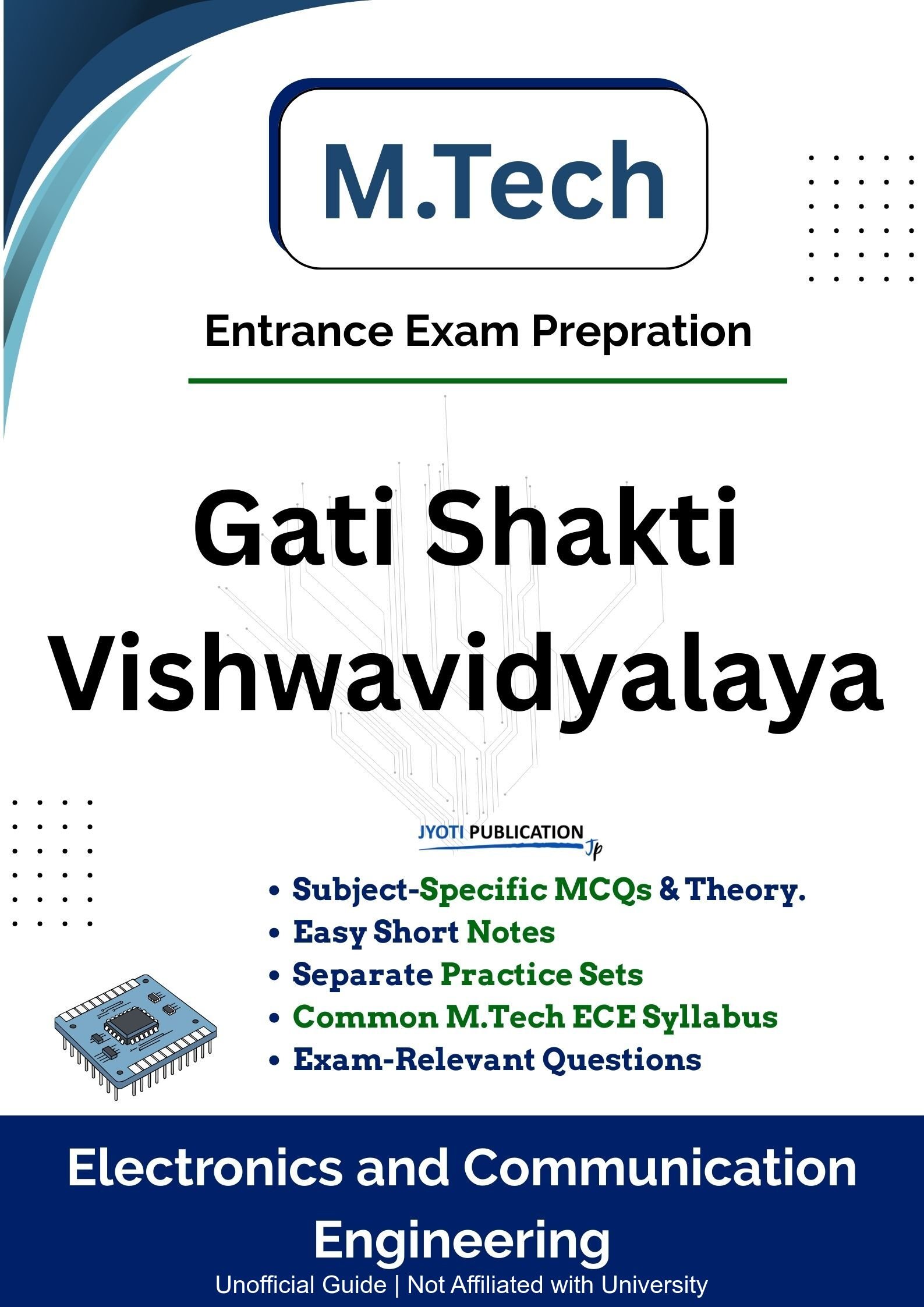 M.Tech

Entrance Exam Prepration

Gati Shakti Vishwavidyalaya

JYOTI PUBLICATION
Jp

• Subject-Specific MCQs & Theory.
• Easy Short Notes
• Separate Practice Sets
• Common M.Tech ECE Syllabus
• Exam-Relevant Questions

Electronics and Communication Engineering
Unofficial Guide | Not Affiliated with University